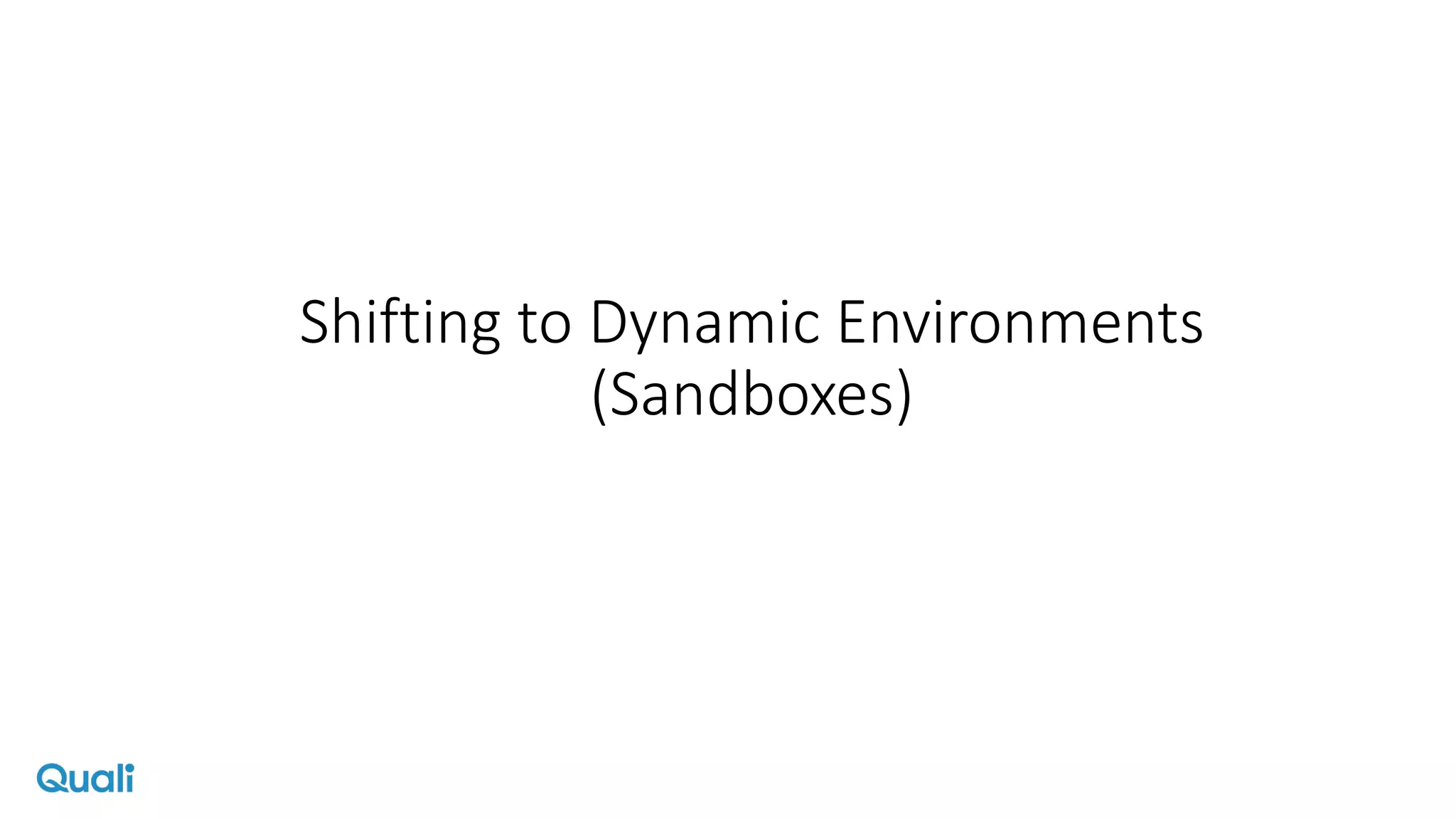 Shifting to Dynamic Environments (Sandboxes)

Quali